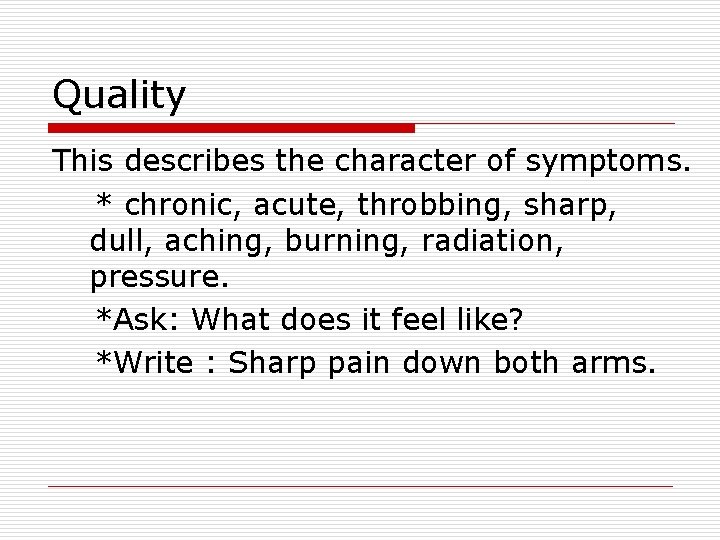 Quality

This describes the character of symptoms.

* chronic, acute, throbbing, sharp, dull, aching, burning, radiation, pressure.

*Ask: What does it feel like?

*Write : Sharp pain down both arms.